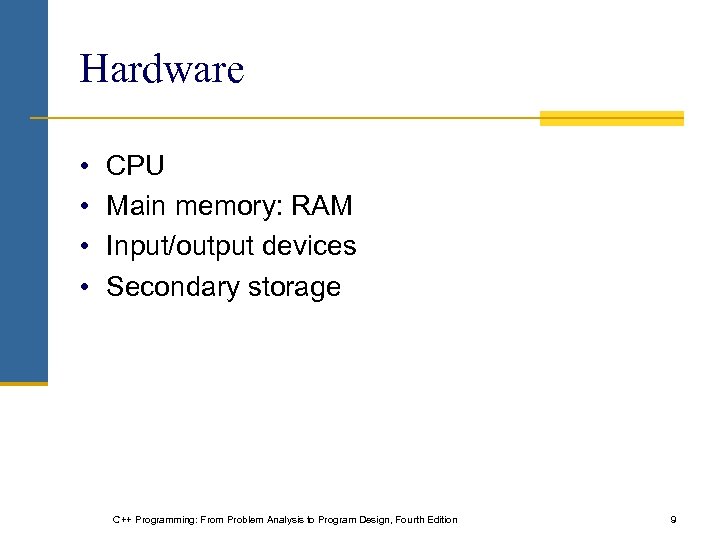 Hardware

• CPU
• Main memory: RAM
• Input/output devices
• Secondary storage

C++ Programming: From Problem Analysis to Program Design, Fourth Edition

9